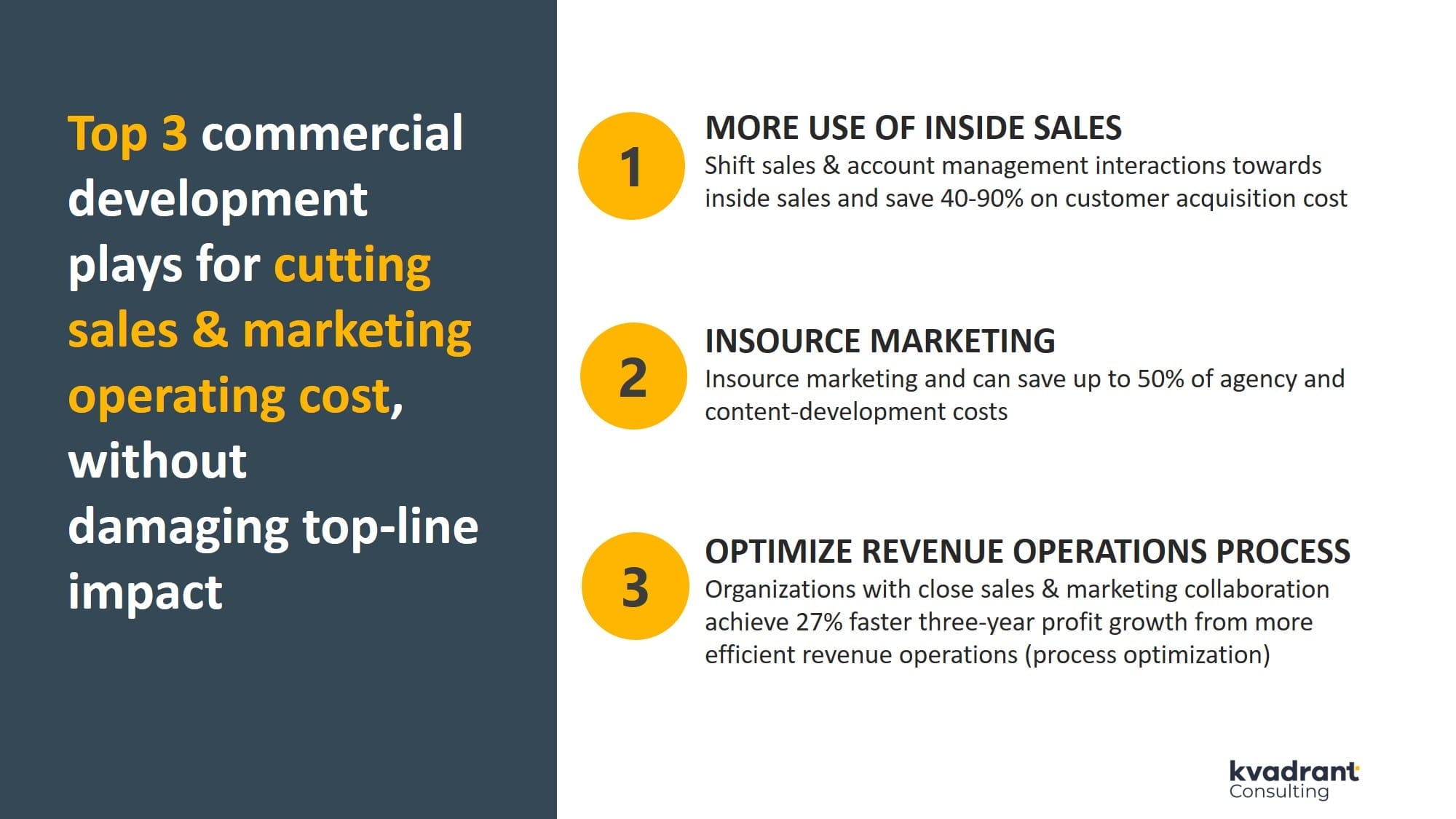 Top 3 commercial development plays for cutting sales & marketing operating cost, without damaging top-line impact

1

MORE USE OF INSIDE SALES

Shift sales & account management interactions towards inside sales and save 40-90% on customer acquisition cost

2

INSOURCE MARKETING

Insource marketing and can save up to 50% of agency and content-development costs

3

OPTIMIZE REVENUE OPERATIONS PROCESS

Organizations with close sales & marketing collaboration achieve 27% faster three-year profit growth from more efficient revenue operations (process optimization)

kvadrant
Consulting